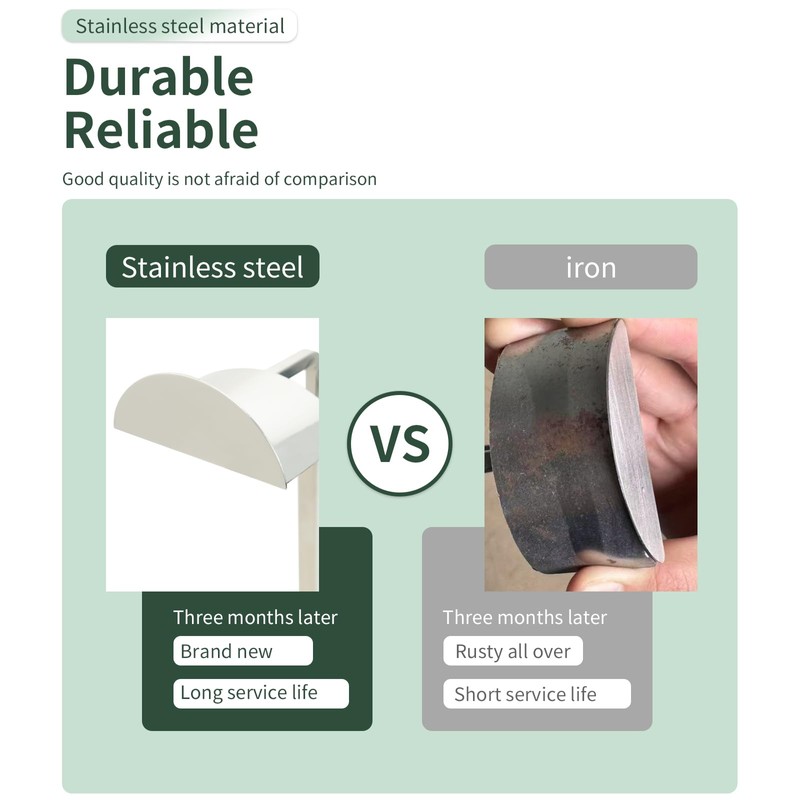 Stainless steel material

Durable
Reliable

Good quality is not afraid of comparison

Stainless steel

Three months later
Brand new
Long service life

VS

iron

Three months later
Rusty all over
Short service life